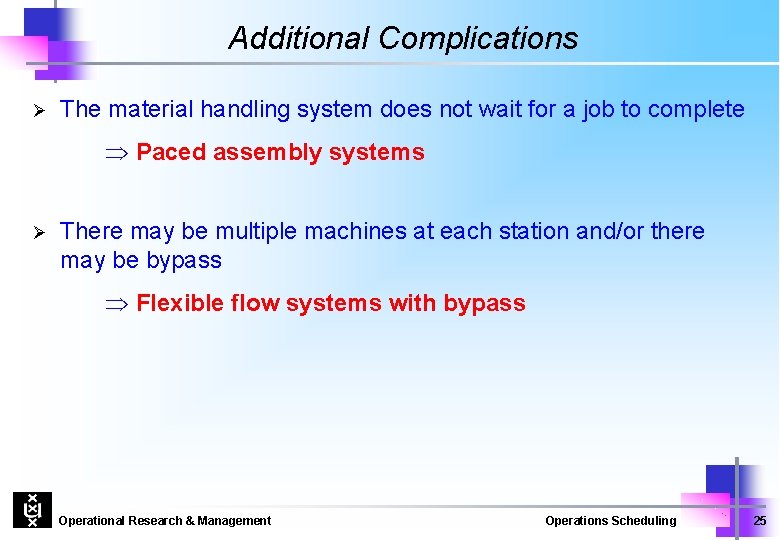 Additional Complications

➢ The material handling system does not wait for a job to complete

$\Rightarrow$ Paced assembly systems

➢ There may be multiple machines at each station and/or there may be bypass

$\Rightarrow$ Flexible flow systems with bypass

Operational Research & Management

Operations Scheduling

25